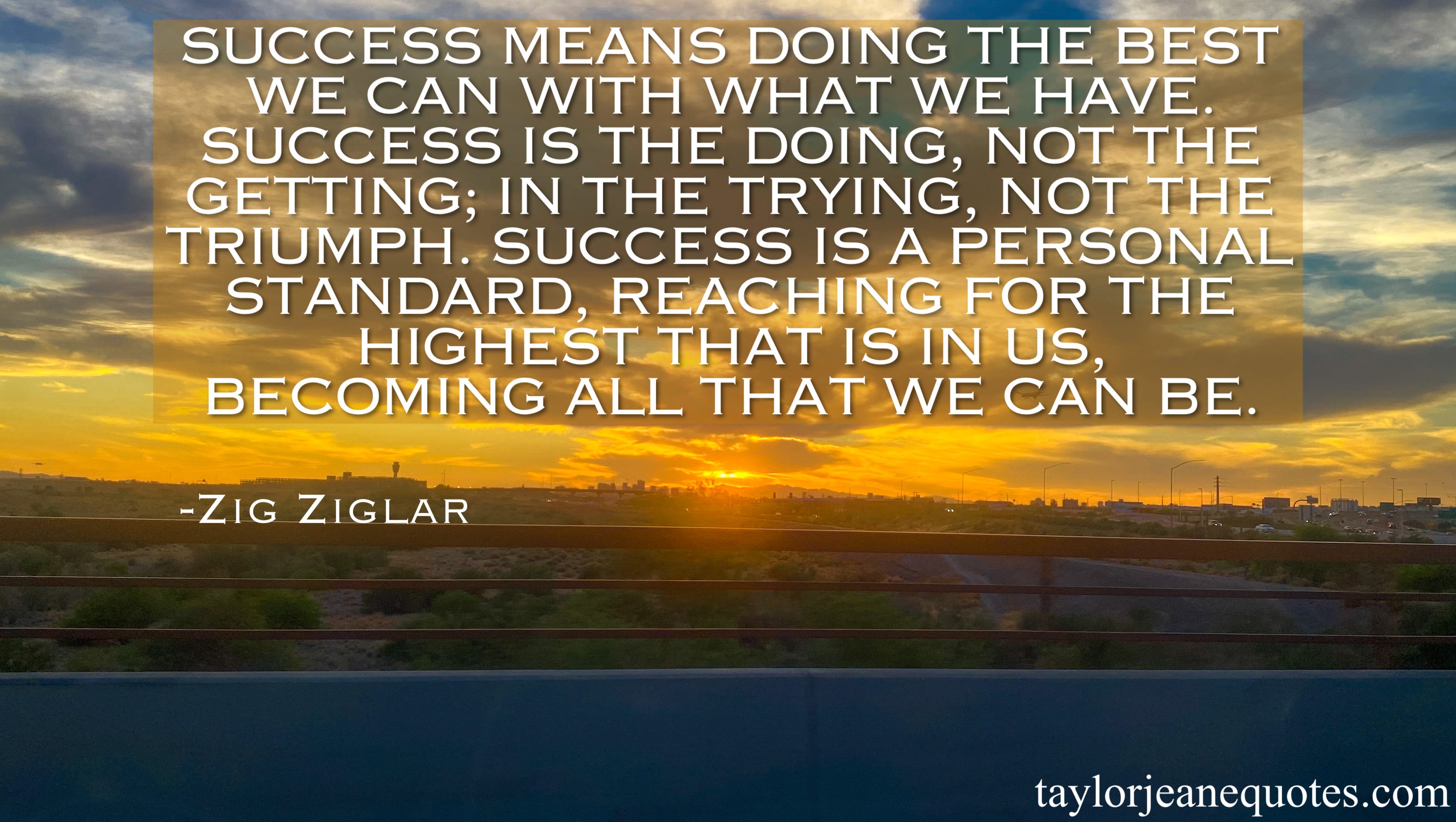 SUCCESS MEANS DOING THE BEST WE CAN WITH WHAT WE HAVE. SUCCESS IS THE DOING, NOT THE GETTING; IN THE TRYING, NOT THE TRIUMPH. SUCCESS IS A PERSONAL STANDARD, REACHING FOR THE HIGHEST THAT IS IN US, BECOMING ALL THAT WE CAN BE.

-ZIG ZIGLAR

taylorjeanequotes.com